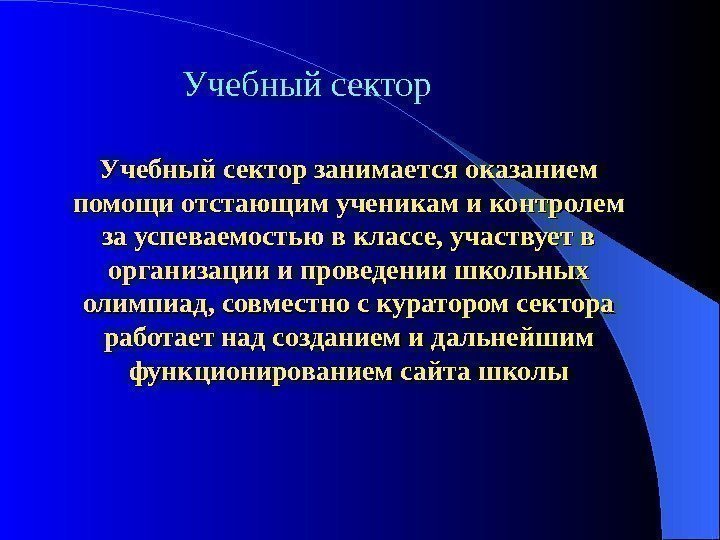 Учебный сектор

Учебный сектор занимается оказанием помощи отстающим ученикам и контролем за успеваемостью в классе, участвует в организации и проведении школьных олимпиад, совместно с куратором сектора работает над созданием и дальнейшим функционированием сайта школы